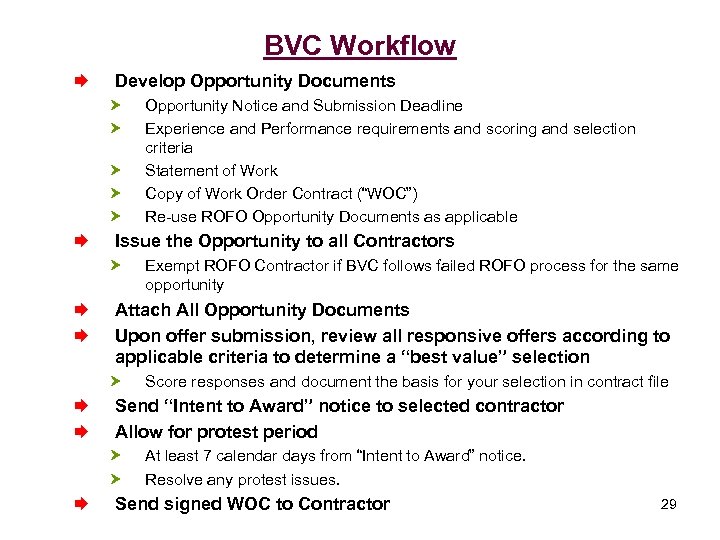 BVC Workflow

Develop Opportunity Documents

Opportunity Notice and Submission Deadline

Experience and Performance requirements and scoring and selection criteria

Statement of Work

Copy of Work Order Contract ("WOC")

Re-use ROFO Opportunity Documents as applicable

Issue the Opportunity to all Contractors

Exempt ROFO Contractor if BVC follows failed ROFO process for the same opportunity

Attach All Opportunity Documents

Upon offer submission, review all responsive offers according to applicable criteria to determine a "best value" selection

Score responses and document the basis for your selection in contract file

Send "Intent to Award" notice to selected contractor

Allow for protest period

At least 7 calendar days from "Intent to Award" notice.

Resolve any protest issues.

Send signed WOC to Contractor

29